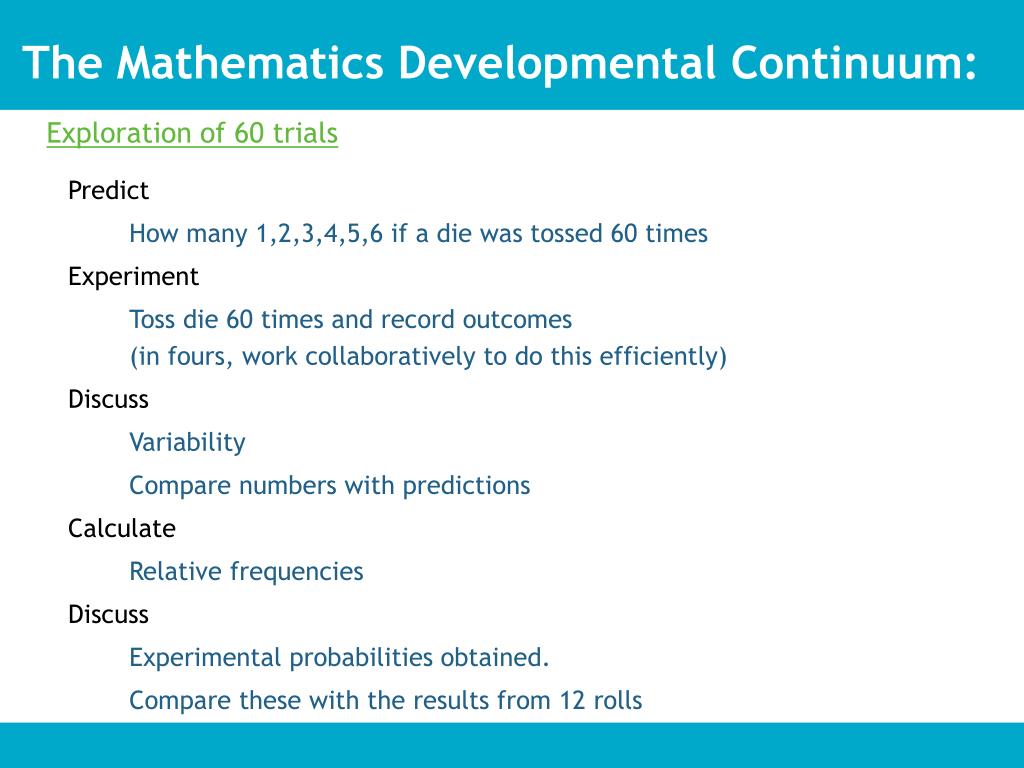 The Mathematics Developmental Continuum:

Exploration of 60 trials

Predict

How many 1,2,3,4,5,6 if a die was tossed 60 times

Experiment

Toss die 60 times and record outcomes
(in fours, work collaboratively to do this efficiently)

Discuss

Variability

Compare numbers with predictions

Calculate

Relative frequencies

Discuss

Experimental probabilities obtained.

Compare these with the results from 12 rolls